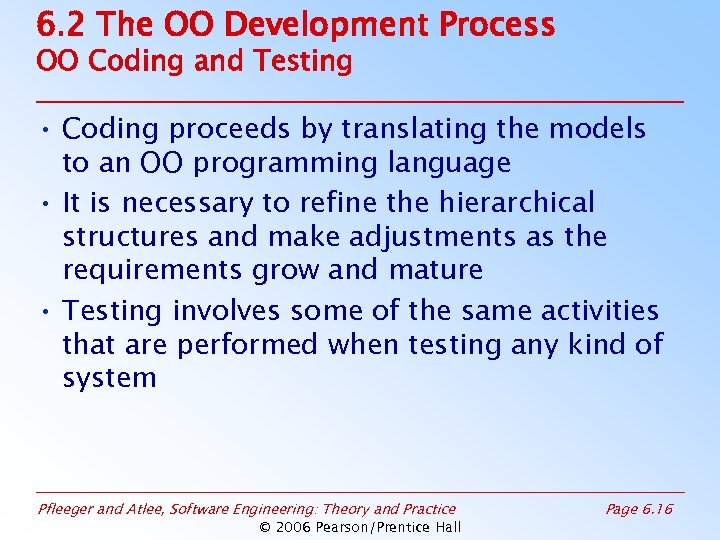 6.2 The OO Development Process
OO Coding and Testing

• Coding proceeds by translating the models to an OO programming language

• It is necessary to refine the hierarchical structures and make adjustments as the requirements grow and mature

• Testing involves some of the same activities that are performed when testing any kind of system

Pfleeger and Atlee, Software Engineering: Theory and Practice

Page 6.16

© 2006 Pearson/Prentice Hall